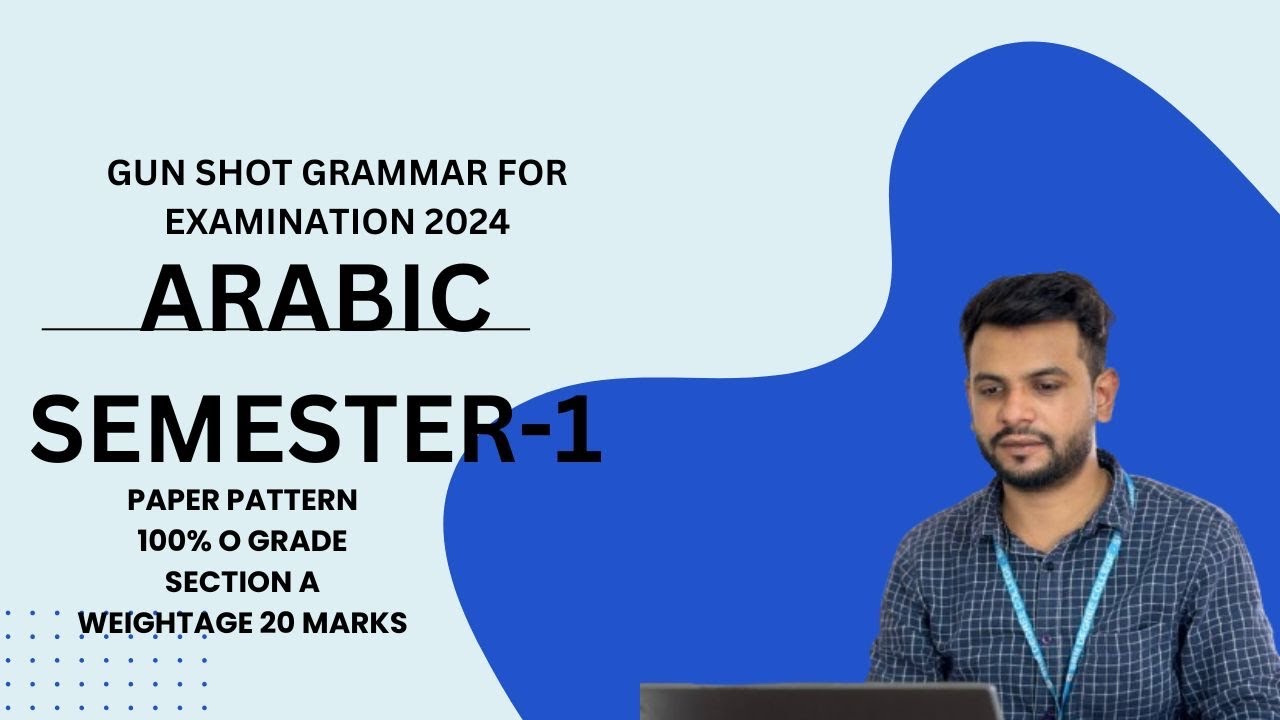 GUN SHOT GRAMMAR FOR EXAMINATION 2024

ARABIC

SEMESTER-1

PAPER PATTERN
100% O GRADE
SECTION A
WEIGHTAGE 20 MARKS